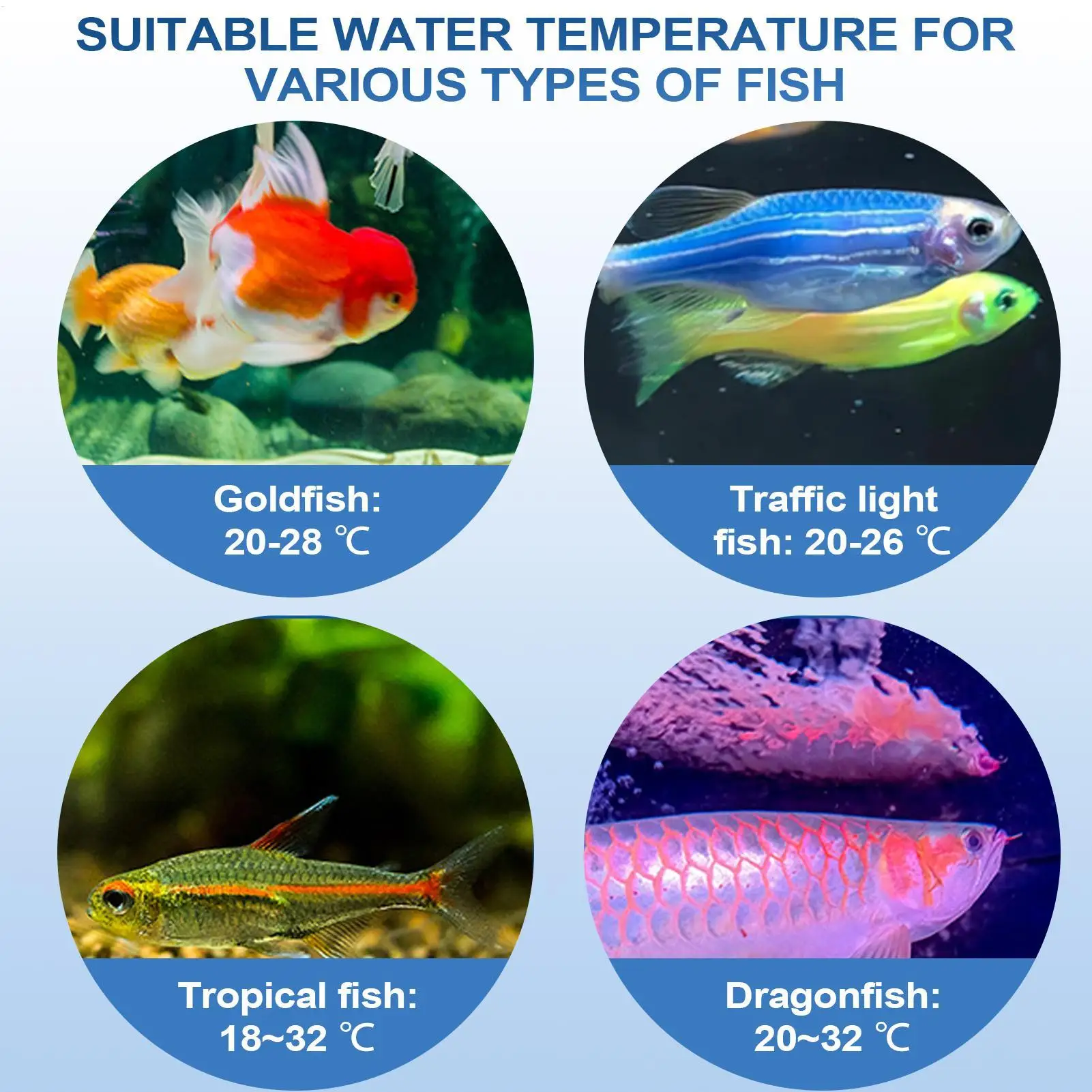 SUITABLE WATER TEMPERATURE FOR VARIOUS TYPES OF FISH

Goldfish: 20-28 ℃

Traffic light fish: 20-26 ℃

Tropical fish: 18~32 ℃

Dragonfish: 20~32 ℃